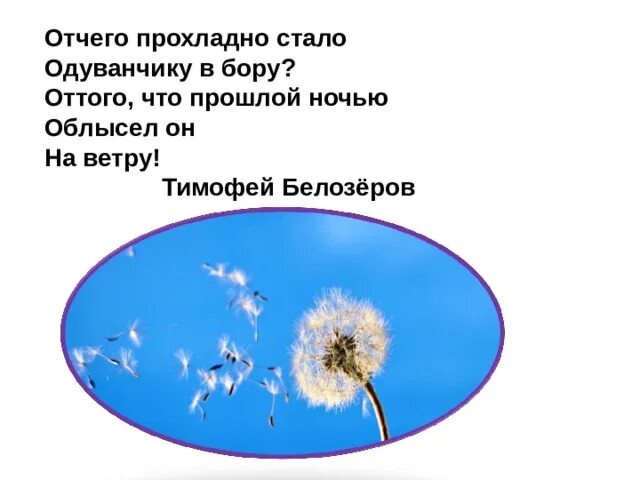 Отчего прохладно стало
Одуванчику в бору?
Оттого, что прошлой ночью
Облысел он
На ветру!
Тимофей Белозёров